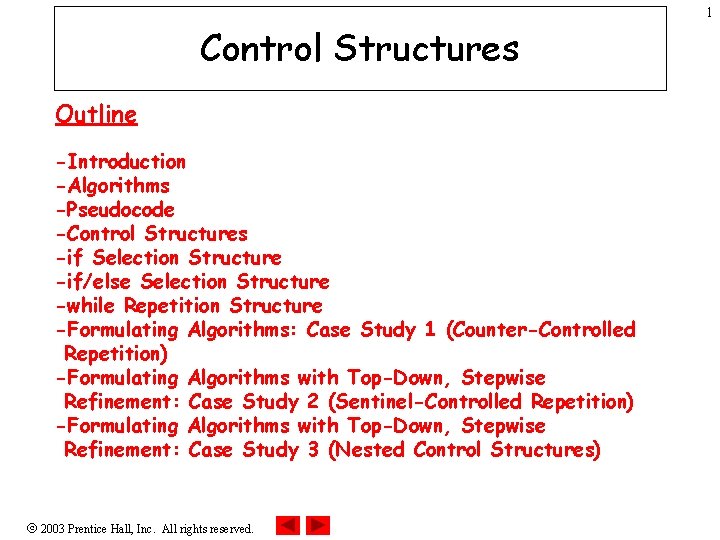 1

Control Structures

Outline

-Introduction
-Algorithms
-Pseudocode
-Control Structures
-if Selection Structure
-if/else Selection Structure
-while Repetition Structure
-Formulating Algorithms: Case Study 1 (Counter-Controlled Repetition)
-Formulating Algorithms with Top-Down, Stepwise Refinement: Case Study 2 (Sentinel-Controlled Repetition)
-Formulating Algorithms with Top-Down, Stepwise Refinement: Case Study 3 (Nested Control Structures)

© 2003 Prentice Hall, Inc. All rights reserved.